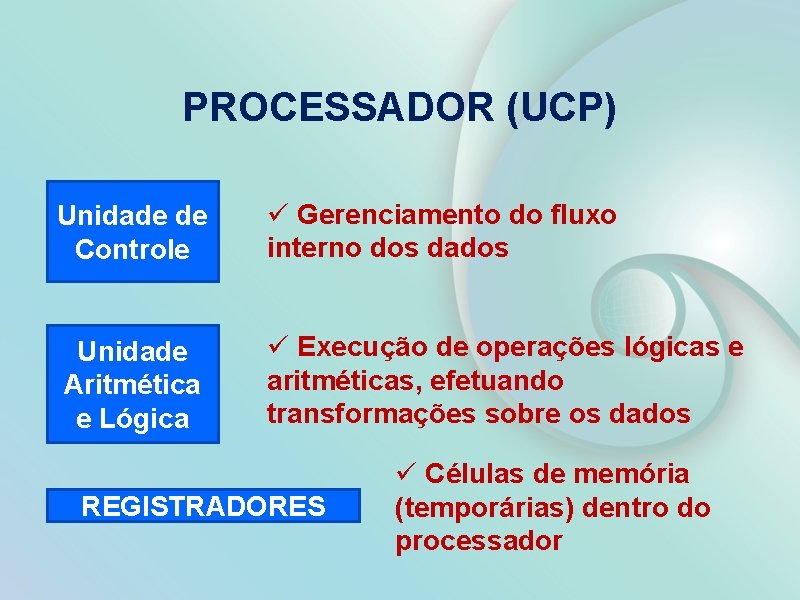 PROCESSADOR (UCP)

Unidade de Controle

✓ Gerenciamento do fluxo interno dos dados

Unidade Aritmética e Lógica

✓ Execução de operações lógicas e aritméticas, efetuando transformações sobre os dados

REGISTRADORES

✓ Células de memória (temporárias) dentro do processador